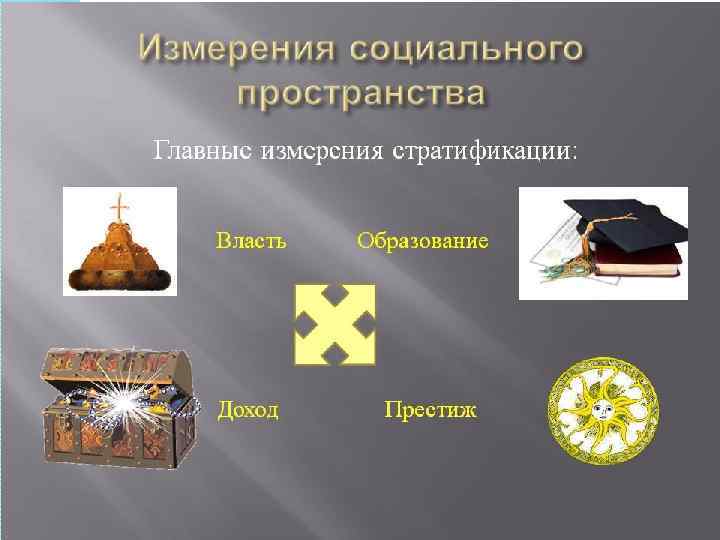 Измерения социального пространства

Главные измерения стратификации:

Власть

Образование

Доход

Престиж